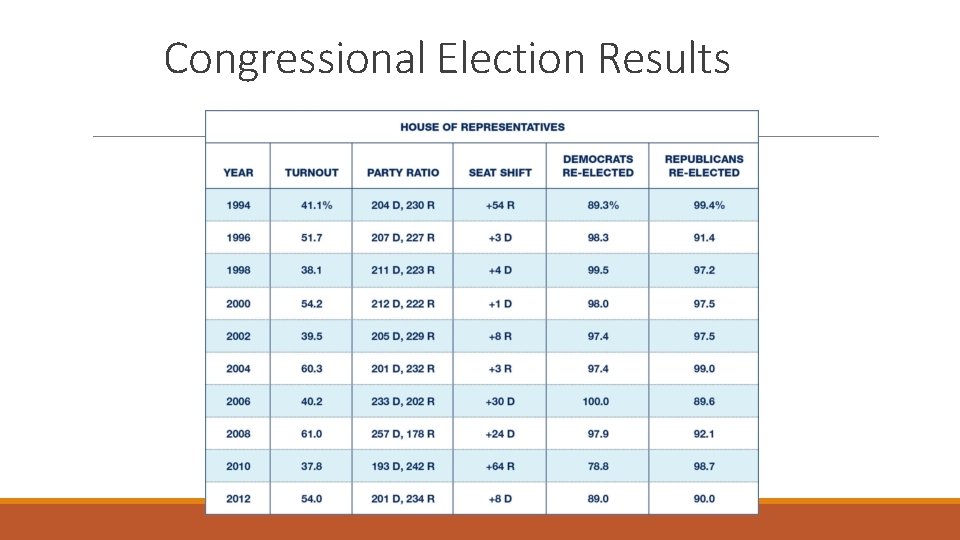 Congressional Election Results

HOUSE OF REPRESENTATIVES

| YEAR | TURNOUT | PARTY RATIO | SEAT SHIFT | DEMOCRATS RE-ELECTED | REPUBLICANS RE-ELECTED |
|---|---|---|---|---|---|
| 1994 | 41.1% | 204 D, 230 R | +54 R | 89.3% | 99.4% |
| 1996 | 51.7 | 207 D, 227 R | +3 D | 98.3 | 91.4 |
| 1998 | 38.1 | 211 D, 223 R | +4 D | 99.5 | 97.2 |
| 2000 | 54.2 | 212 D, 222 R | +1 D | 98.0 | 97.5 |
| 2002 | 39.5 | 205 D, 229 R | +8 R | 97.4 | 97.5 |
| 2004 | 60.3 | 201 D, 232 R | +3 R | 97.4 | 99.0 |
| 2006 | 40.2 | 233 D, 202 R | +30 D | 100.0 | 89.6 |
| 2008 | 61.0 | 257 D, 178 R | +24 D | 97.9 | 92.1 |
| 2010 | 37.8 | 193 D, 242 R | +64 R | 78.8 | 98.7 |
| 2012 | 54.0 | 201 D, 234 R | +8 D | 89.0 | 90.0 |